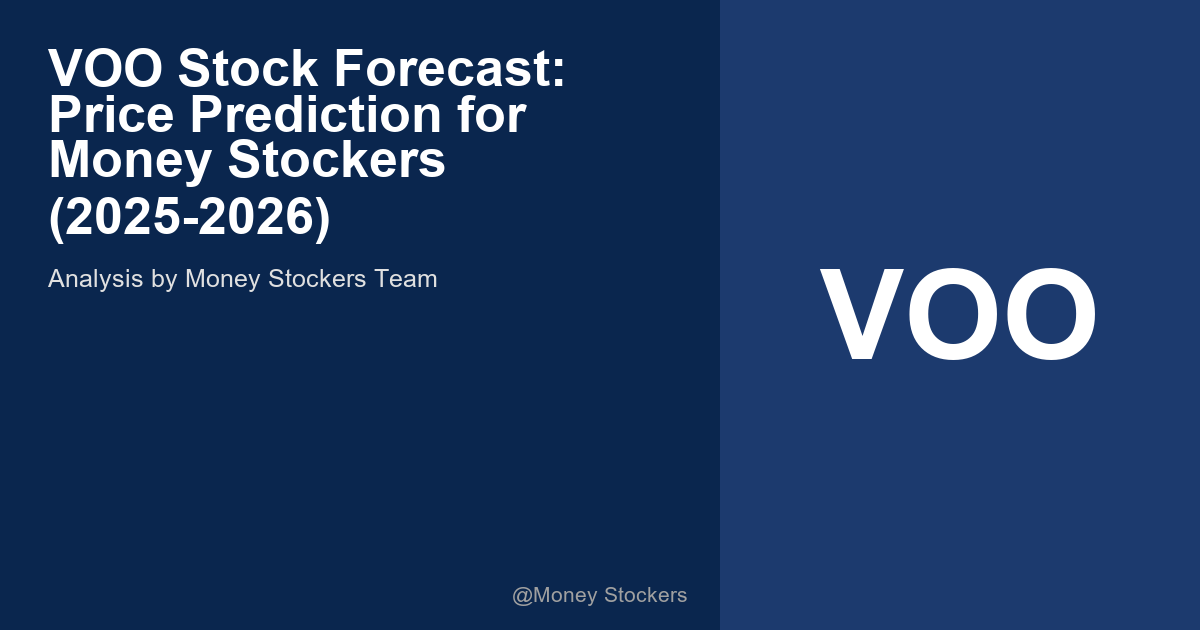 VOO Stock Forecast: Price Prediction for Money Stockers (2025-2026)

Analysis by Money Stockers Team

@Money Stockers

VOO